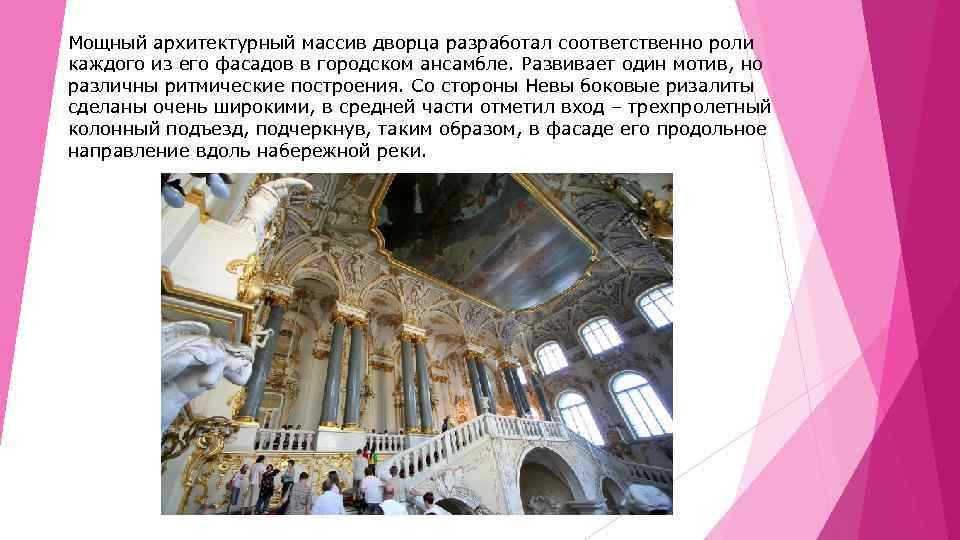 Мощный архитектурный массив дворца разработал соответственно роли каждого из его фасадов в городском ансамбле. Развивает один мотив, но различны ритмические построения. Со стороны Невы боковые ризалиты сделаны очень широкими, в средней части отметил вход – трехпролетный колонный подъезд, подчеркнув, таким образом, в фасаде его продольное направление вдоль набережной реки.